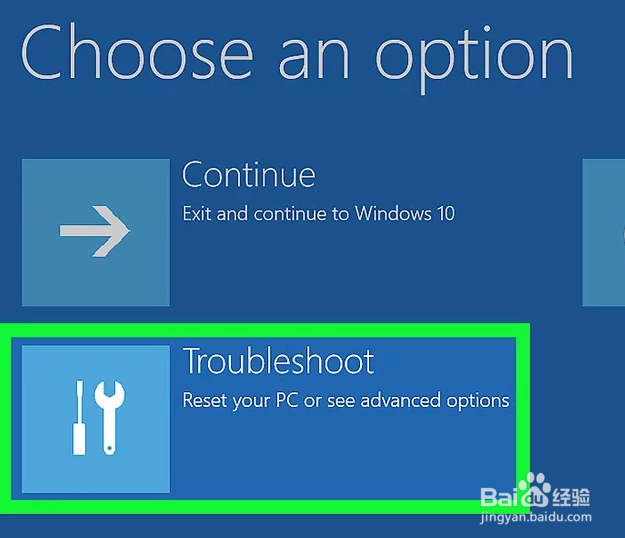 Choose an option

Continue
Exit and continue to Windows 10

Troubleshoot
Reset your PC or see advanced options

Baidu 经验
jingyan.baidu.com